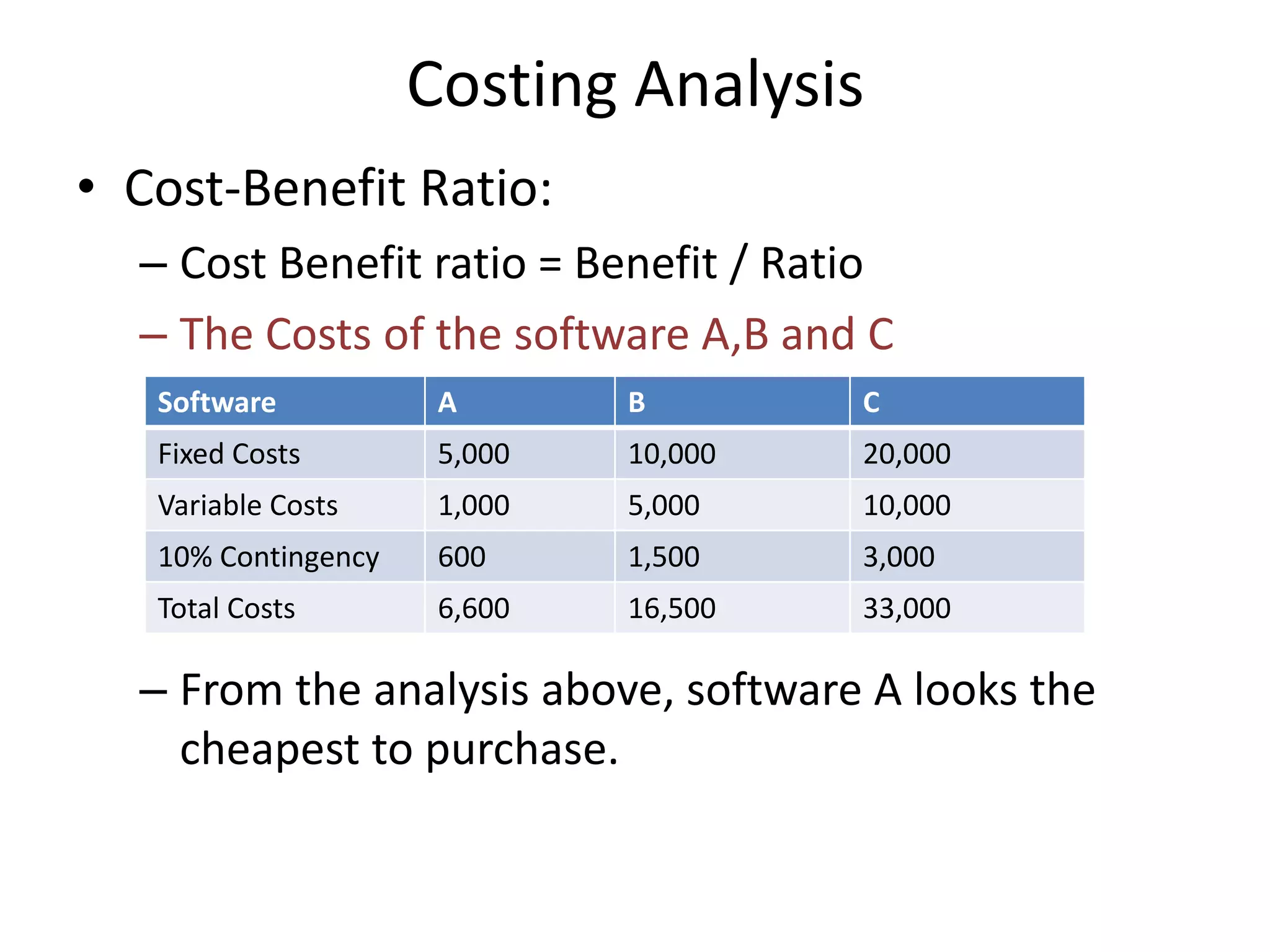 Costing Analysis

• Cost-Benefit Ratio:

– Cost Benefit ratio = Benefit / Ratio

– The Costs of the software A,B and C

| Software | A | B | C |
|---|---|---|---|
| Fixed Costs | 5,000 | 10,000 | 20,000 |
| Variable Costs | 1,000 | 5,000 | 10,000 |
| 10% Contingency | 600 | 1,500 | 3,000 |
| Total Costs | 6,600 | 16,500 | 33,000 |

– From the analysis above, software A looks the cheapest to purchase.